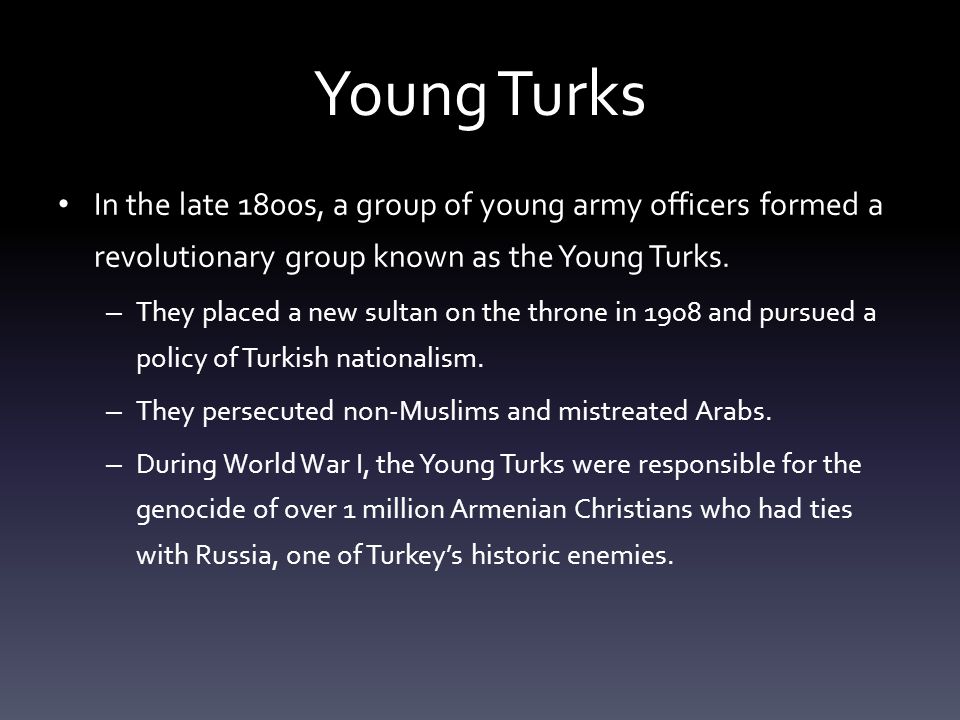 Young Turks

• In the late 1800s, a group of young army officers formed a revolutionary group known as the Young Turks.

– They placed a new sultan on the throne in 1908 and pursued a policy of Turkish nationalism.

– They persecuted non-Muslims and mistreated Arabs.

– During World War I, the Young Turks were responsible for the genocide of over 1 million Armenian Christians who had ties with Russia, one of Turkey's historic enemies.